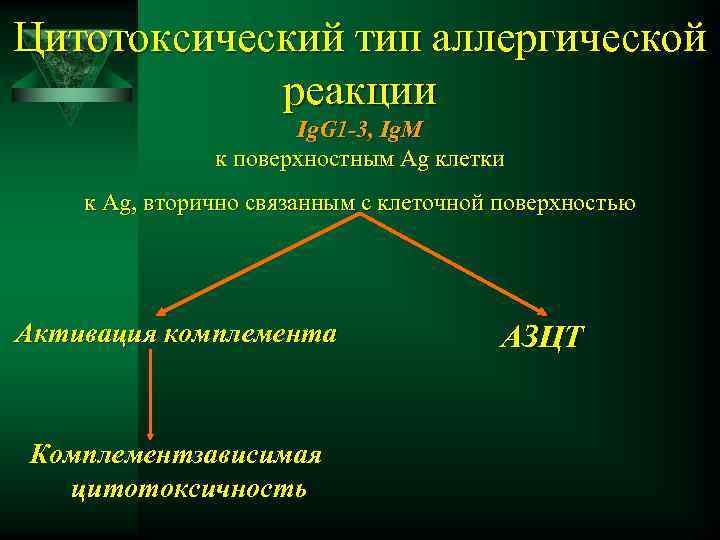 Цитотоксический тип аллергической реакции

IgG1-3, IgM

к поверхностным Ag клетки

к Ag, вторично связанным с клеточной поверхностью

Активация комплемента

АЗЦТ

Комплементзависимая цитотоксичность